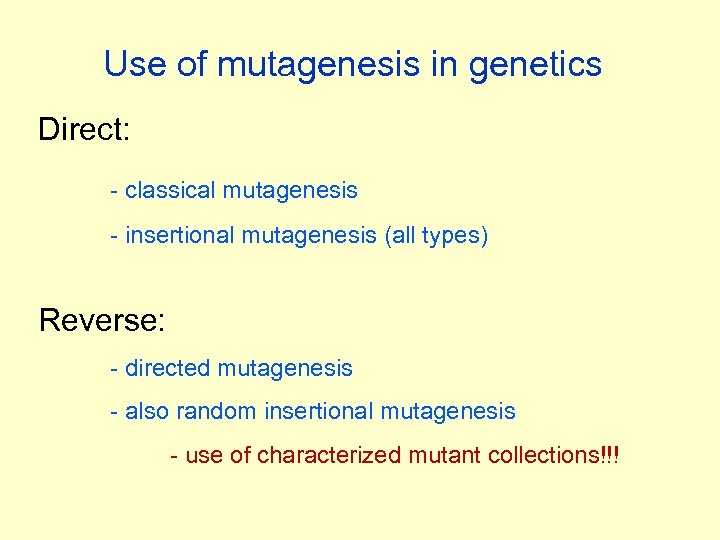 Use of mutagenesis in genetics

Direct:

- classical mutagenesis

- insertional mutagenesis (all types)

Reverse:

- directed mutagenesis

- also random insertional mutagenesis

- use of characterized mutant collections!!!